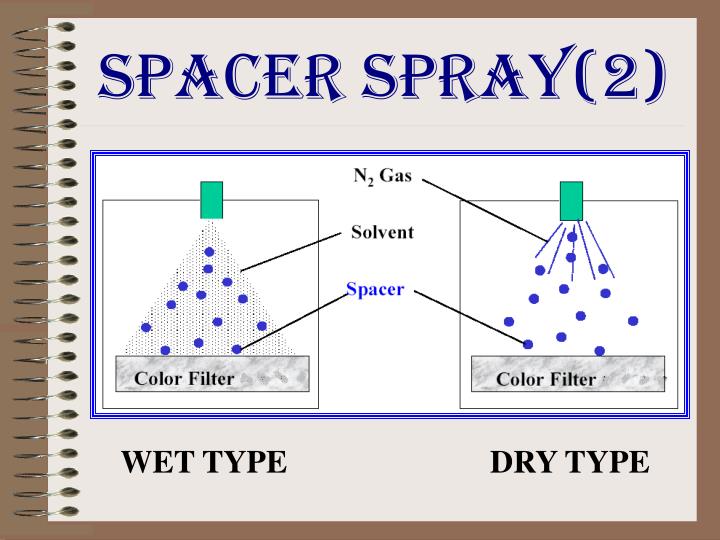 SPACER SPRAY(2)

$N_2$ Gas

Solvent

Spacer

Color Filter

Color Filter

WET TYPE

DRY TYPE